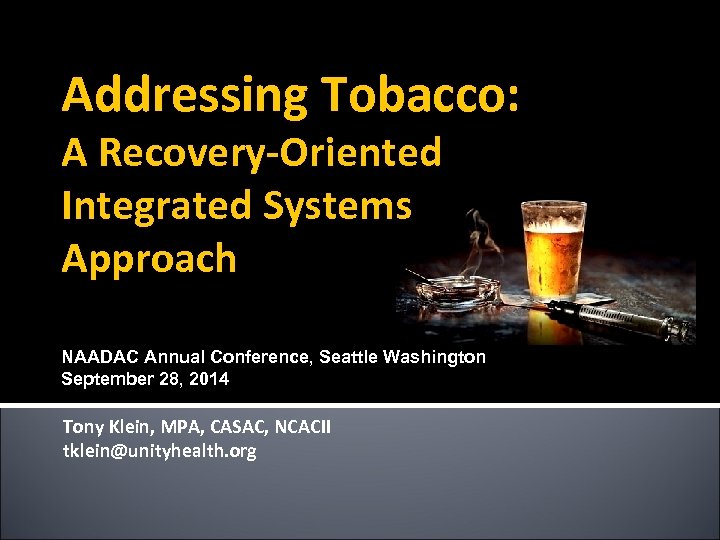 Addressing Tobacco:
A Recovery-Oriented Integrated Systems Approach

NAADAC Annual Conference, Seattle Washington
September 28, 2014

Tony Klein, MPA, CASAC, NCACII
tklein@unityhealth.org